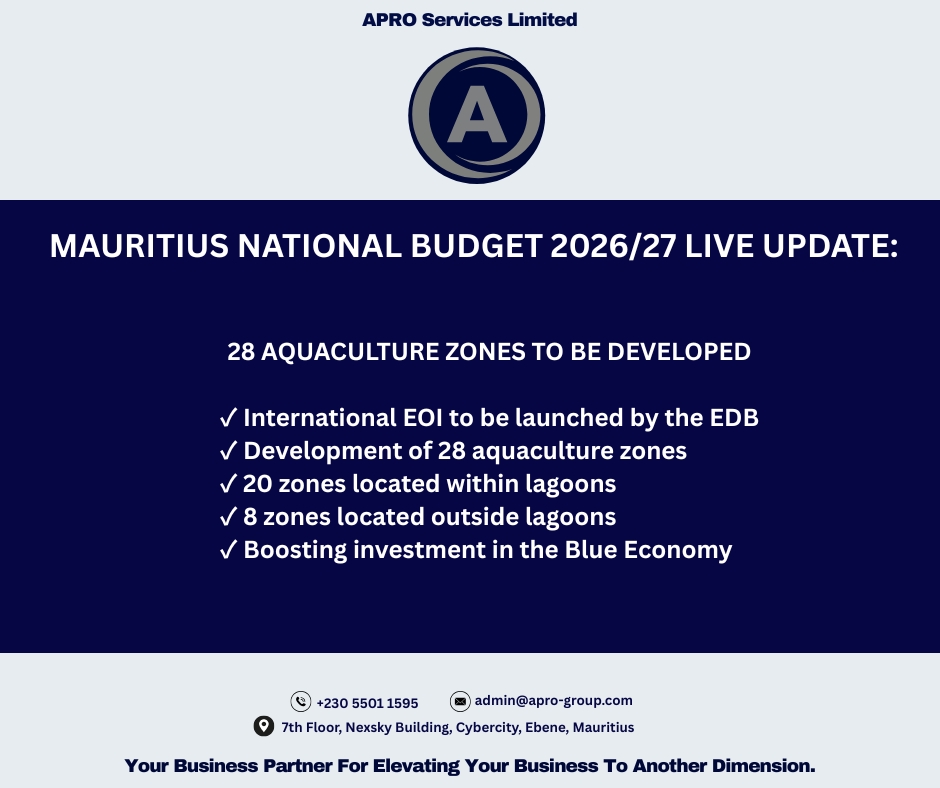 APRO Services Limited

A

MAURITIUS NATIONAL BUDGET 2026/27 LIVE UPDATE:

28 AQUACULTURE ZONES TO BE DEVELOPED

✓ International EOI to be launched by the EDB
✓ Development of 28 aquaculture zones
✓ 20 zones located within lagoons
✓ 8 zones located outside lagoons
✓ Boosting investment in the Blue Economy

+230 5501 1595 admin@apro-group.com
7th Floor, Nexsky Building, Cybercity, Ebene, Mauritius

Your Business Partner For Elevating Your Business To Another Dimension.